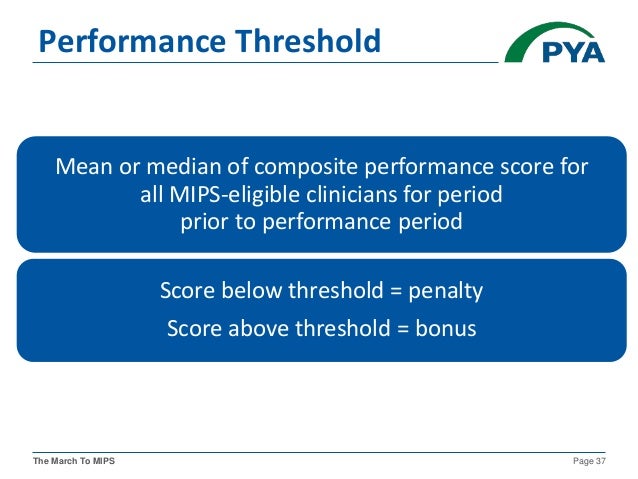 Performance Threshold

PYA

Mean or median of composite performance score for all MIPS-eligible clinicians for period prior to performance period

Score below threshold = penalty

Score above threshold = bonus

The March To MIPS

Page 37